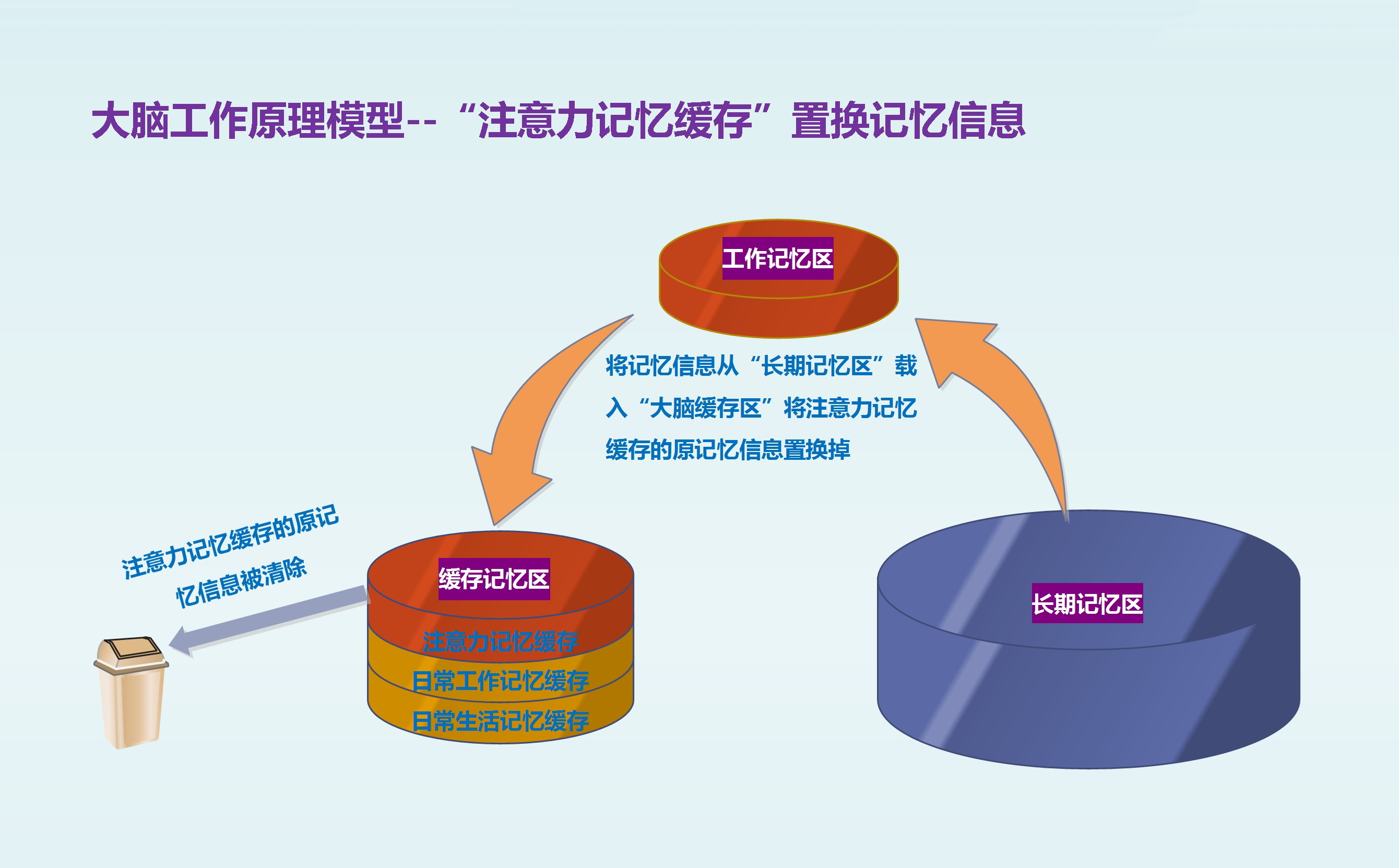 大脑工作原理模型--“注意力记忆缓存”置换记忆信息

工作记忆区

将记忆信息从“长期记忆区”载入“大脑缓存区”将注意力记忆缓存的原记忆信息置换掉

注意力记忆缓存的原记忆信息被清除

缓存记忆区

注意力记忆缓存

日常工作记忆缓存

日常生活记忆缓存

长期记忆区